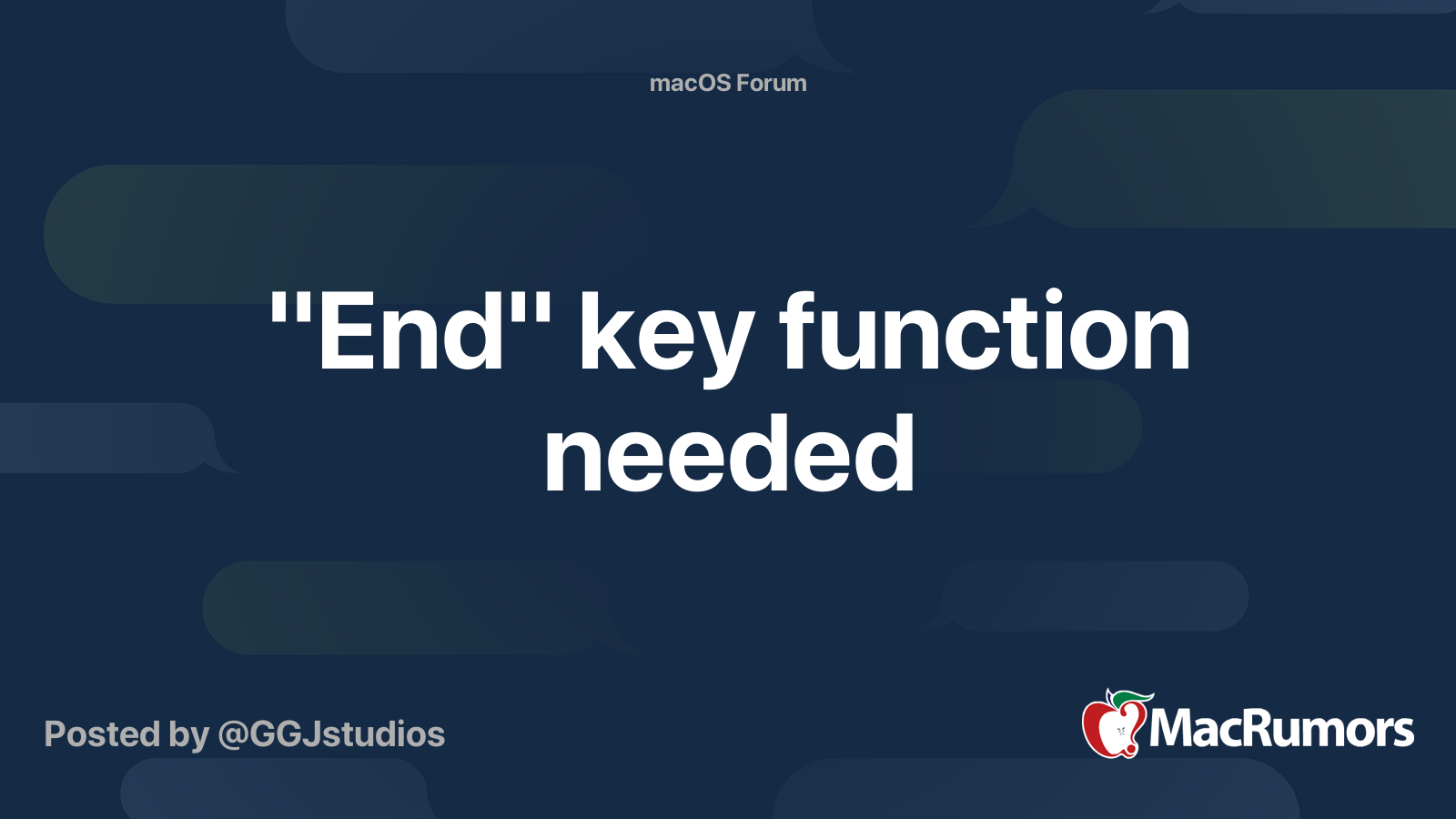 macOS Forum

"End" key function needed

Posted by @GGJstudios

MacRumors